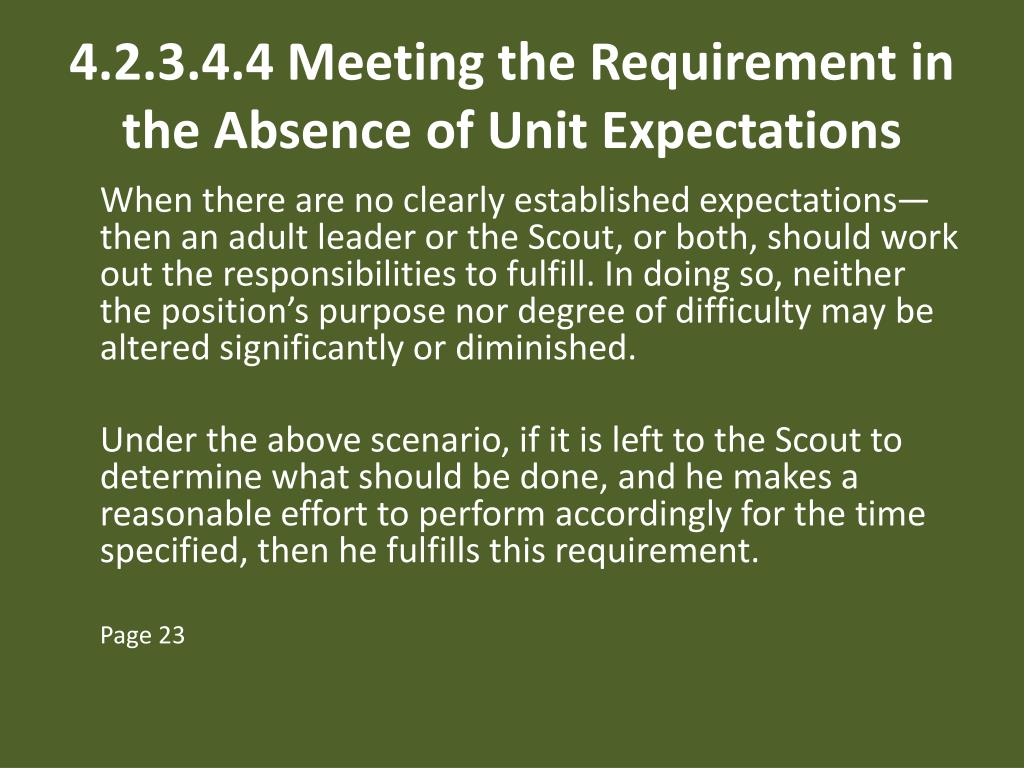 4.2.3.4.4 Meeting the Requirement in the Absence of Unit Expectations

When there are no clearly established expectations—then an adult leader or the Scout, or both, should work out the responsibilities to fulfill. In doing so, neither the position's purpose nor degree of difficulty may be altered significantly or diminished.

Under the above scenario, if it is left to the Scout to determine what should be done, and he makes a reasonable effort to perform accordingly for the time specified, then he fulfills this requirement.

Page 23